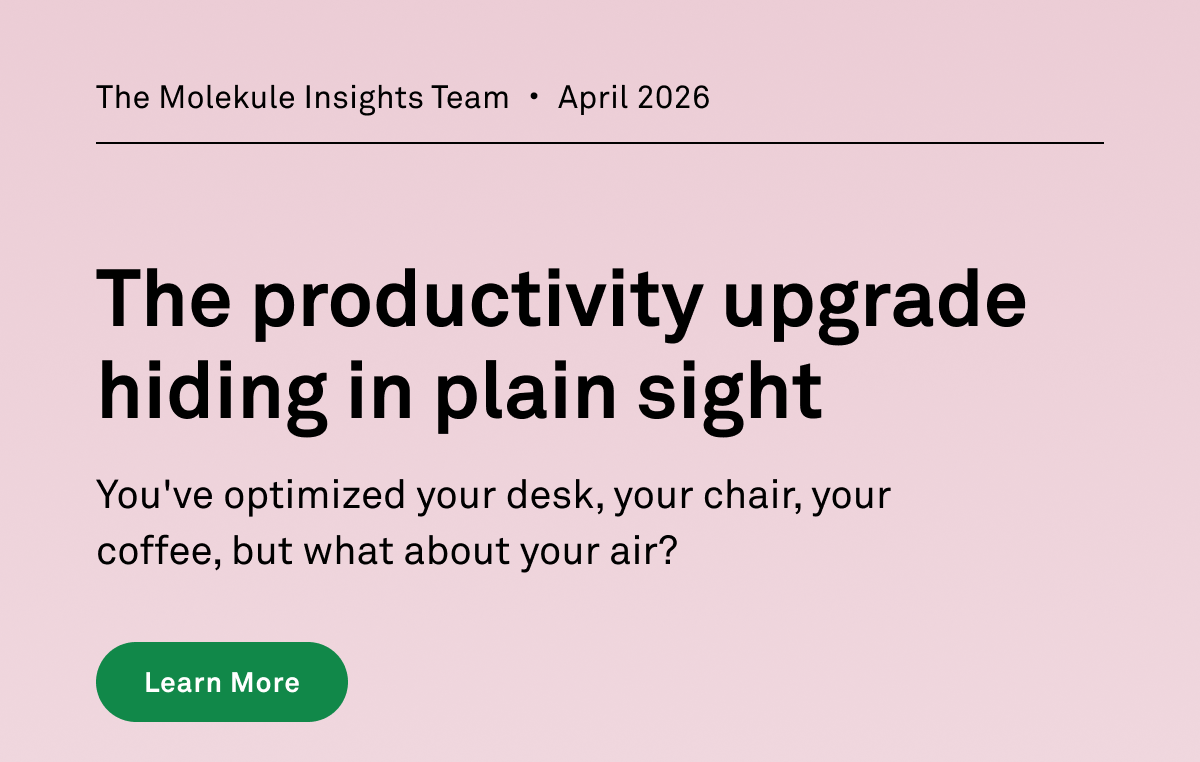 The Molekule Insights Team • April 2026

The productivity upgrade hiding in plain sight

You've optimized your desk, your chair, your coffee, but what about your air?

Learn More